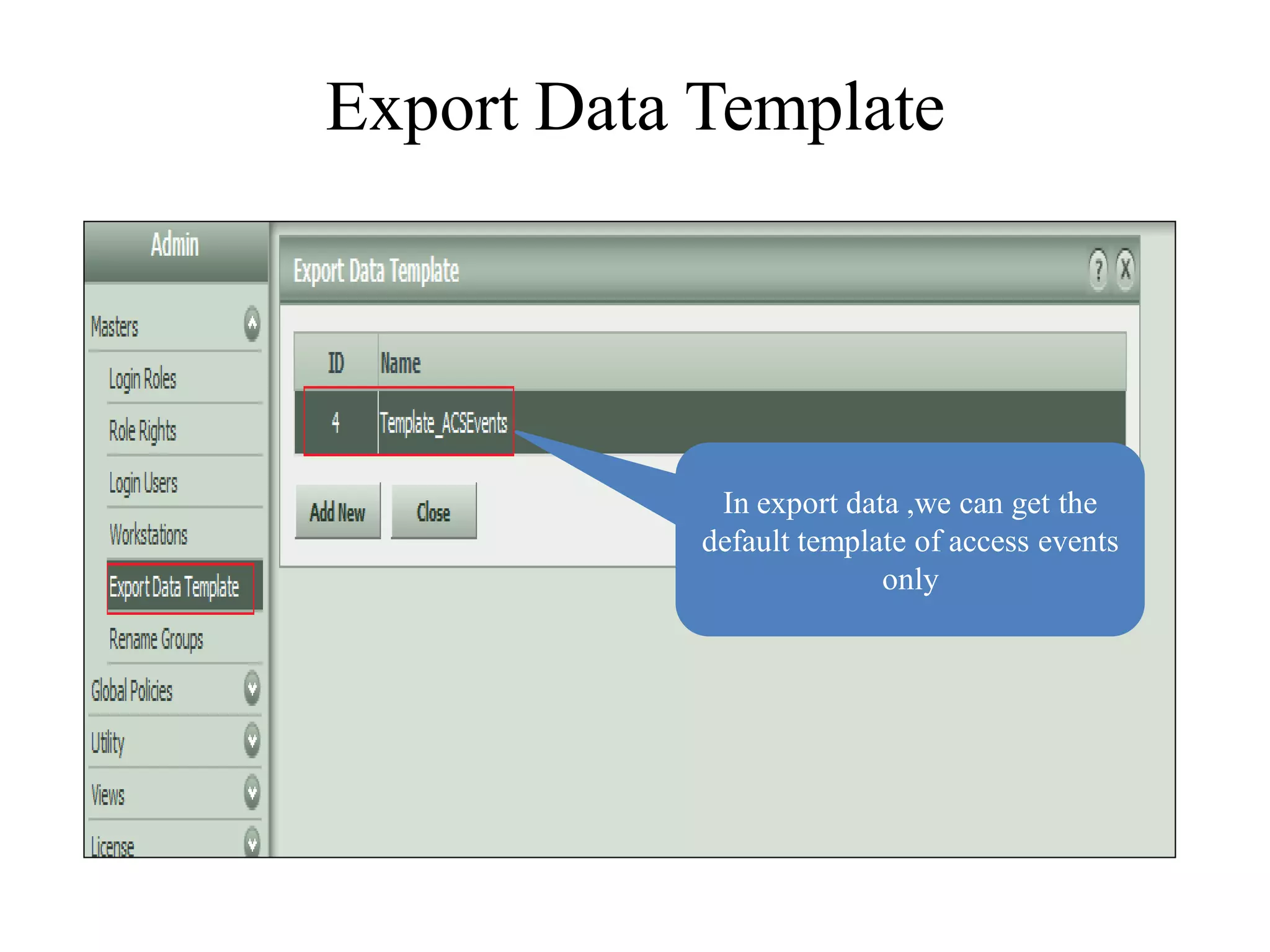 Export Data Template

Admin

Masters

Login Roles

Role Rights

Login Users

Workstations

Export Data Template

Rename Groups

Global Policies

Utility

Views

License

Export Data Template

? X

| ID | Name |
|---|---|
| 4 | Template_ACSEvents |

Add New

Close

In export data ,we can get the default template of access events only